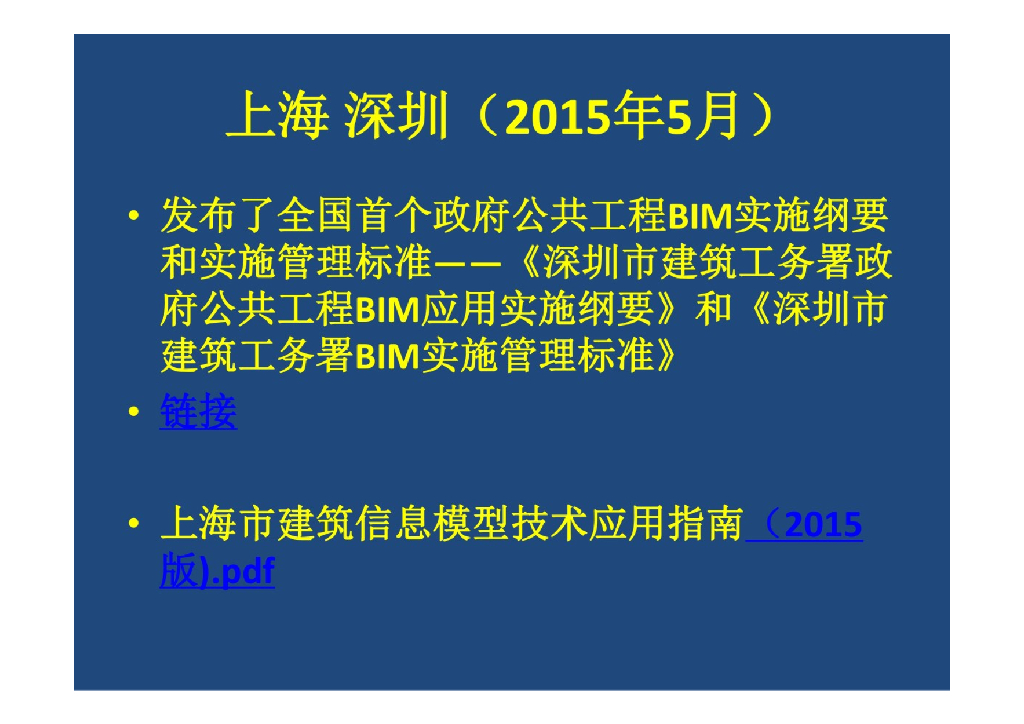 上海 深圳（2015年5月）

• 发布了全国首个政府公共工程BIM实施纲要和实施管理标准——《深圳市建筑工务署政府公共工程BIM应用实施纲要》和《深圳市建筑工务署BIM实施管理标准》

• 链接

• 上海市建筑信息模型技术应用指南（2015版).pdf